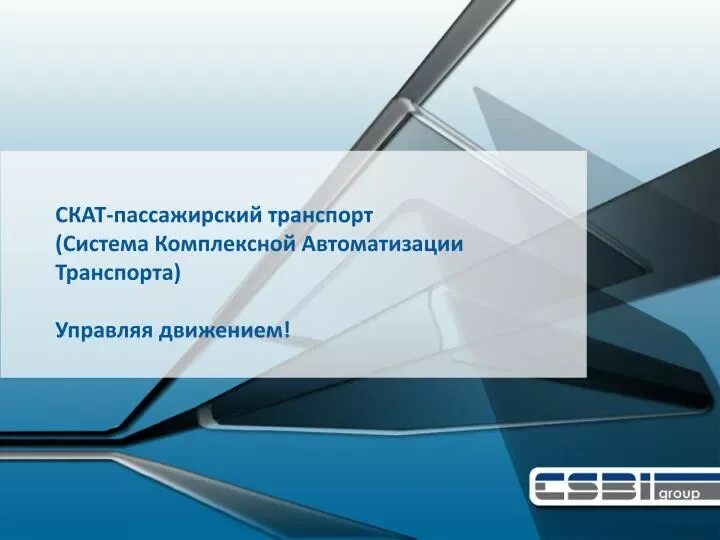 СКАТ-пассажирский транспорт
(Система Комплексной Автоматизации Транспорта)

Управляя движением!

CSBI group